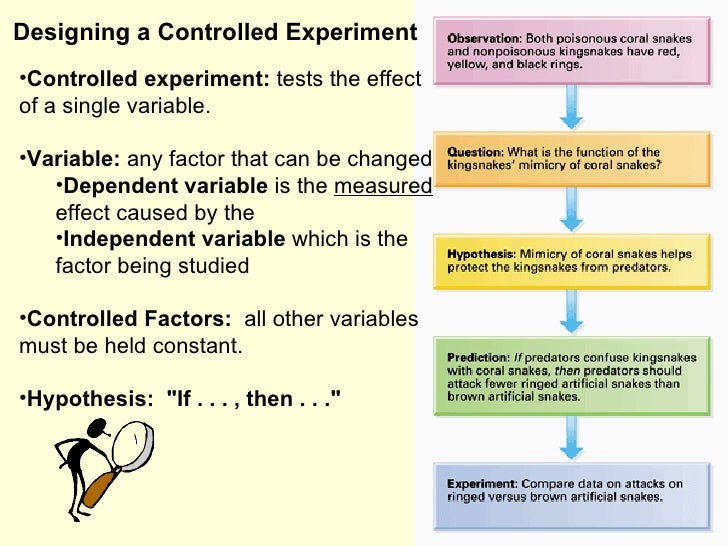 Designing a Controlled Experiment

•Controlled experiment: tests the effect of a single variable.

•Variable: any factor that can be changed
•Dependent variable is the measured effect caused by the
•Independent variable which is the factor being studied

•Controlled Factors: all other variables must be held constant.

•Hypothesis: "If . . . , then . . ."

Observation: Both poisonous coral snakes and nonpoisonous kingsnakes have red, yellow, and black rings.

Question: What is the function of the kingsnakes' mimicry of coral snakes?

Hypothesis: Mimicry of coral snakes helps protect the kingsnakes from predators.

Prediction: If predators confuse kingsnakes with coral snakes, then predators should attack fewer ringed artificial snakes than brown artificial snakes.

Experiment: Compare data on attacks on ringed versus brown artificial snakes.